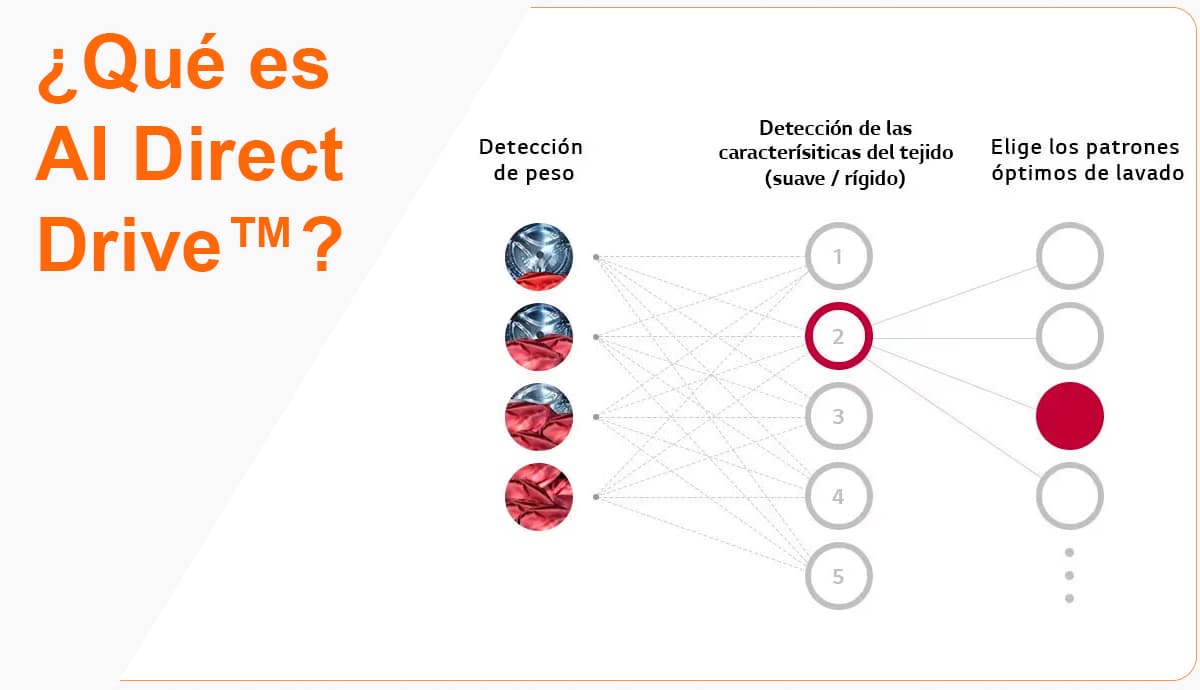 ¿Qué es AI Direct Drive™?

Detección de peso

Detección de las caracterísiticas del tejido (suave / rígido)

Elige los patrones óptimos de lavado

1
2
3
4
5